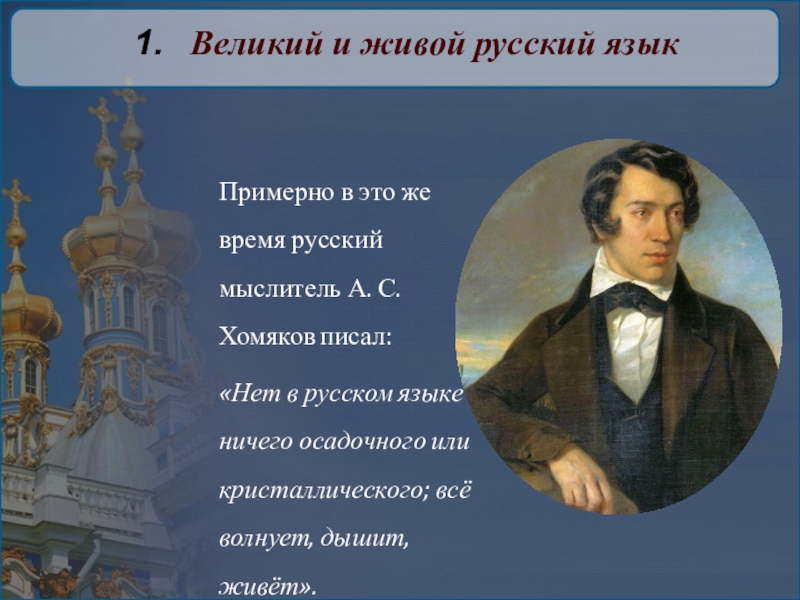 1. Великий и живой русский язык

Примерно в это же время русский мыслитель А. С. Хомяков писал:

«Нет в русском языке ничего осадочного или кристаллического; всё волнует, дышит, живёт».